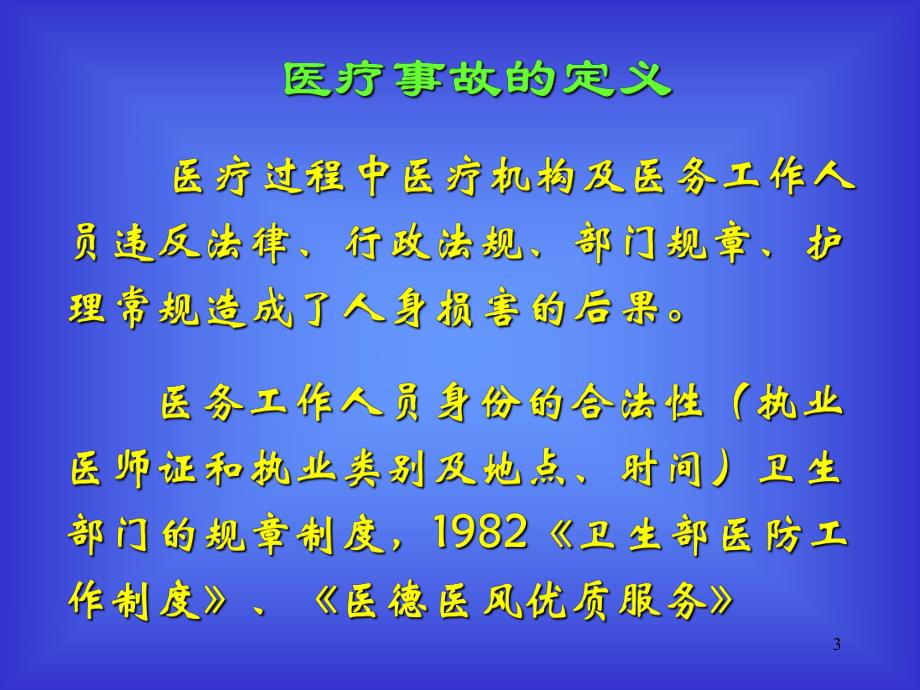 医疗事故的定义

医疗过程中医疗机构及医务工作人员违反法律、行政法规、部门规章、护理常规造成了人身损害的后果。

医务工作人员身份的合法性（执业医师证和执业类别及地点、时间）卫生部门的规章制度，1982《卫生部医防工作制度》、《医德医风优质服务》

3